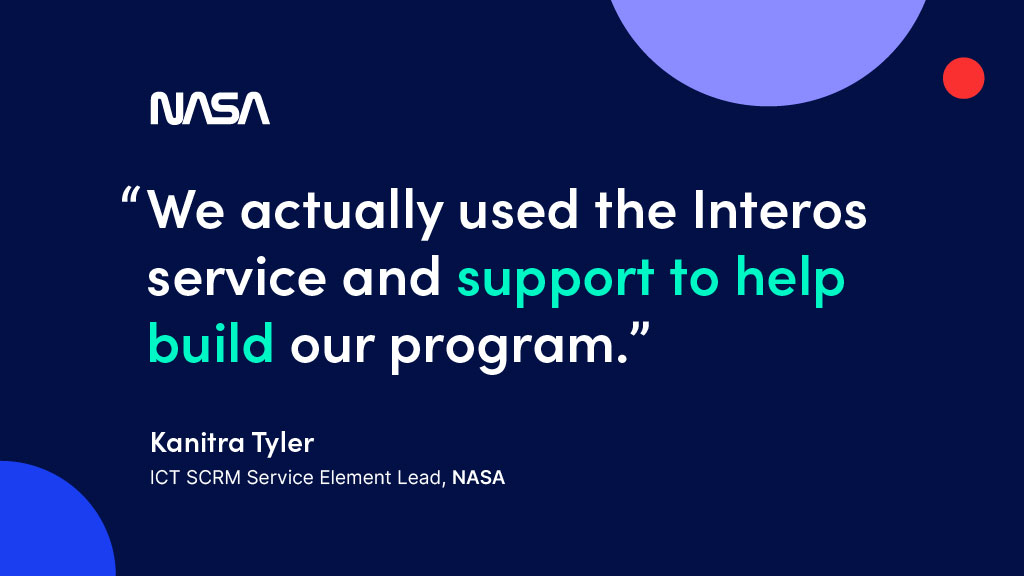 NASA

“We actually used the Interos service and support to help build our program.”

Kanitra Tyler

ICT SCRM Service Element Lead, NASA